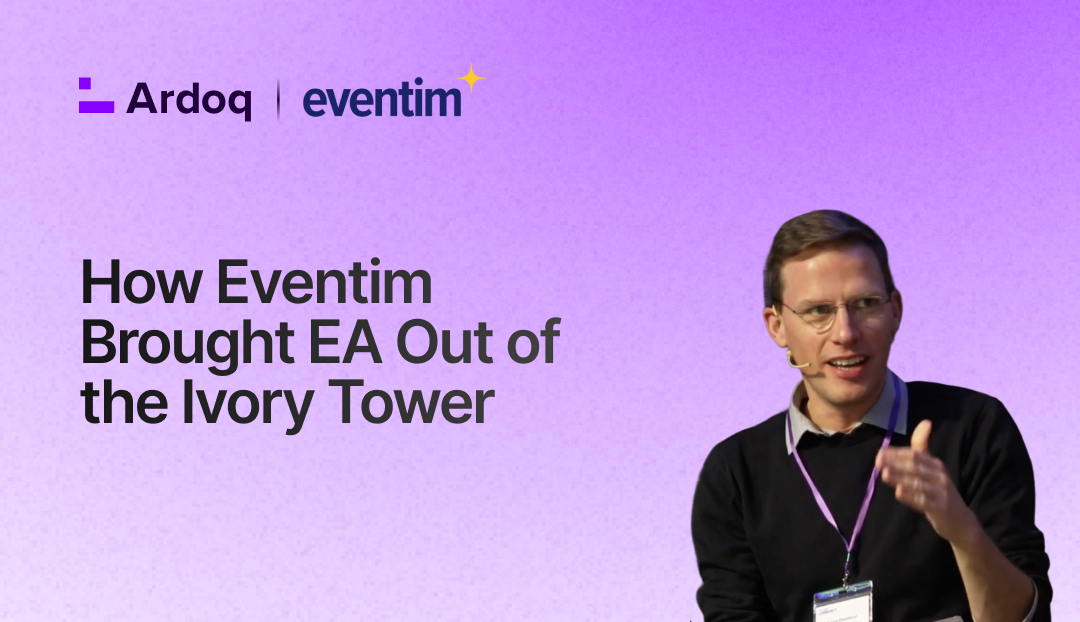 Ardoq | eventim

How Eventim Brought EA Out of the Ivory Tower